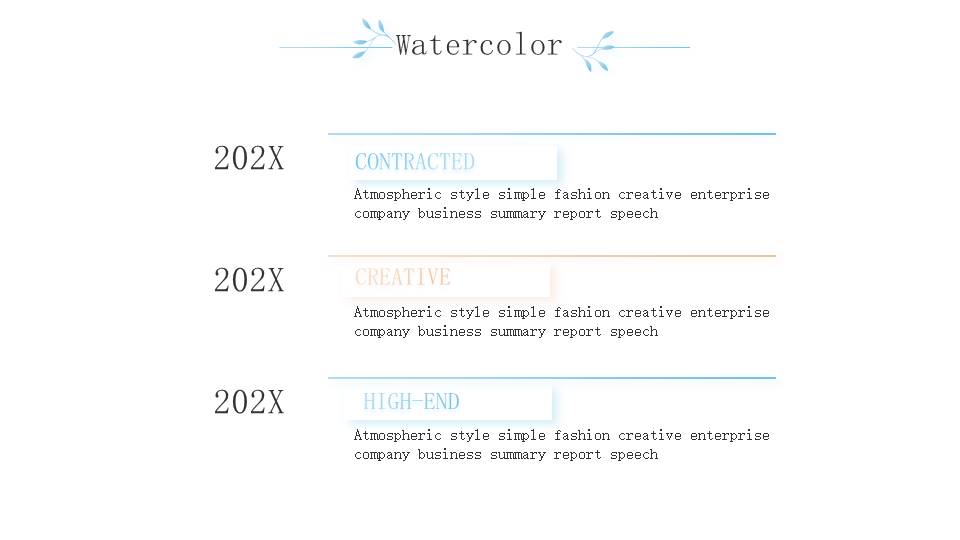 Watercolor

202X

CONTRACTED

Atmospheric style simple fashion creative enterprise company business summary report speech

202X

CREATIVE

Atmospheric style simple fashion creative enterprise company business summary report speech

202X

HIGH-END

Atmospheric style simple fashion creative enterprise company business summary report speech